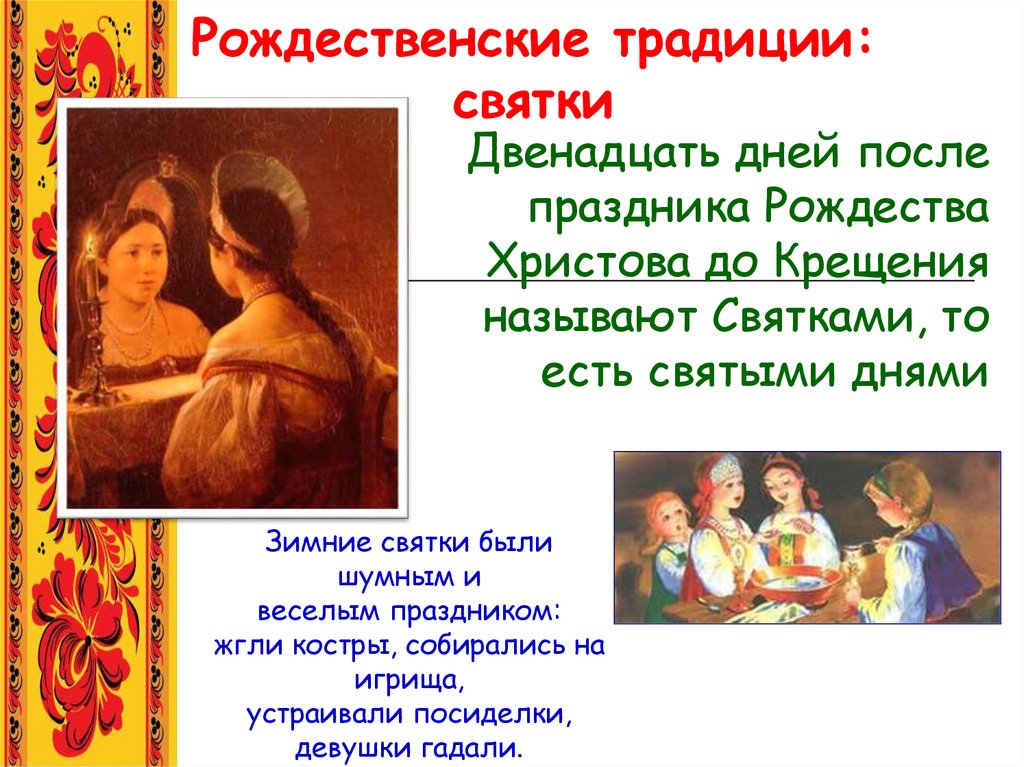 Рождественские традиции: святки

Двенадцать дней после праздника Рождества Христова до Крещения называют Святками, то есть святыми днями

Зимние святки были шумным и веселым праздником: жгли костры, собирались на игрища, устраивали посиделки, девушки гадали.